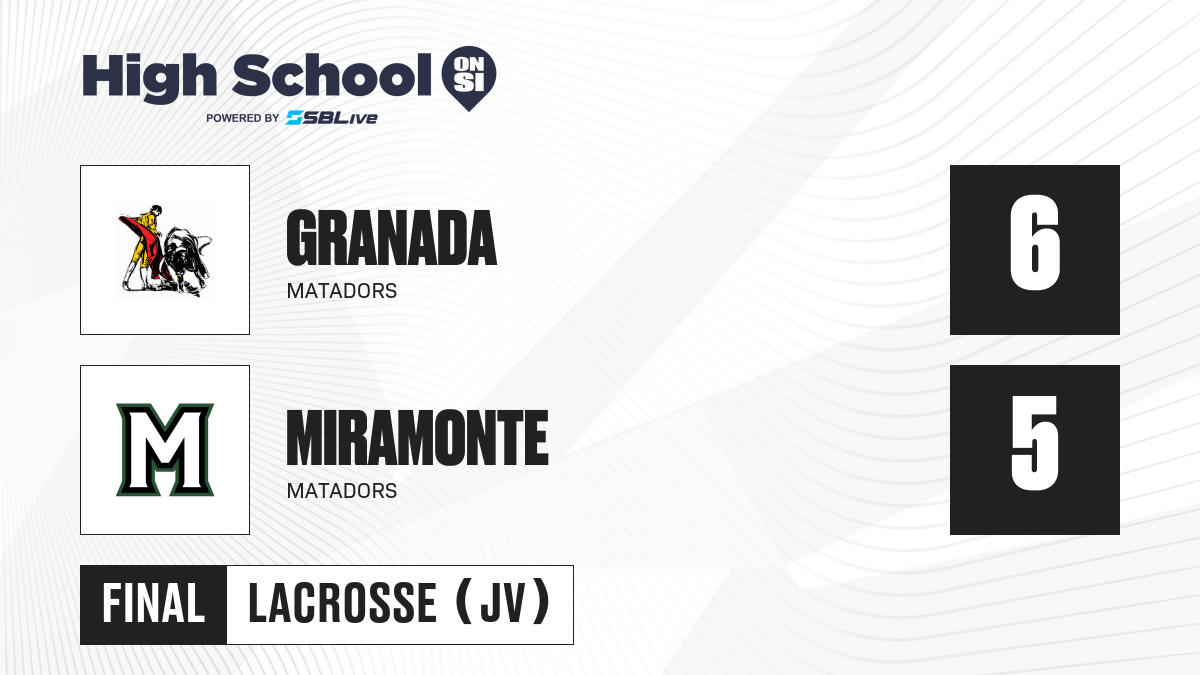 High School ON SI
POWERED BY SBLive

GRANADA
MATADORS
6

M
MIRAMONTE
MATADORS
5

FINAL LACROSSE (JV)